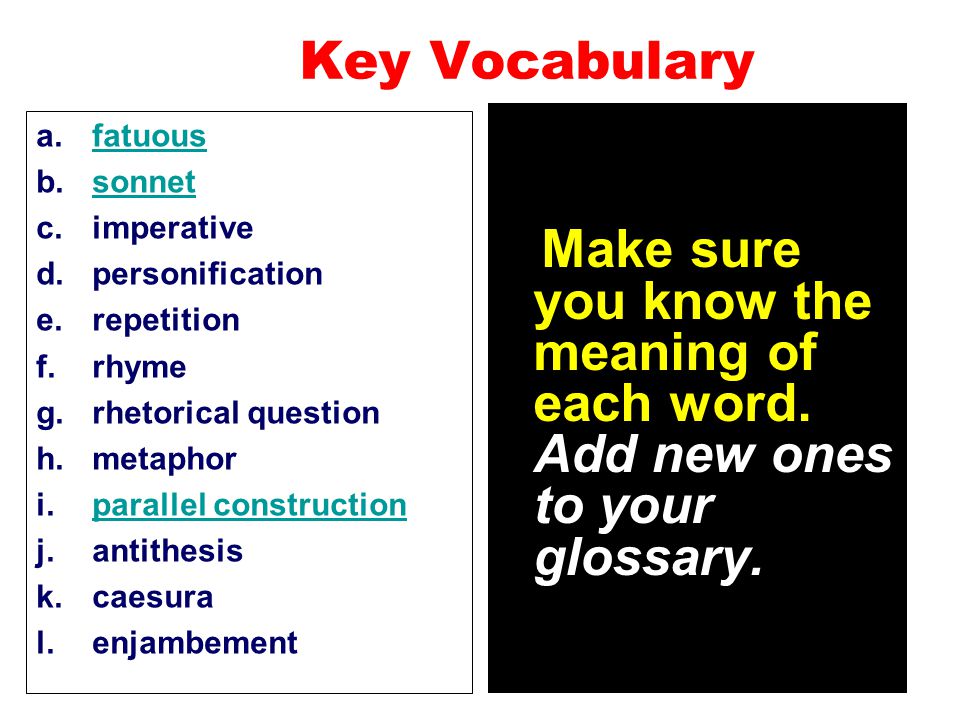 Key Vocabulary

a. fatuous
b. sonnet
c. imperative
d. personification
e. repetition
f. rhyme
g. rhetorical question
h. metaphor
i. parallel construction
j. antithesis
k. caesura
l. enjambement

Make sure you know the meaning of each word. Add new ones to your glossary.